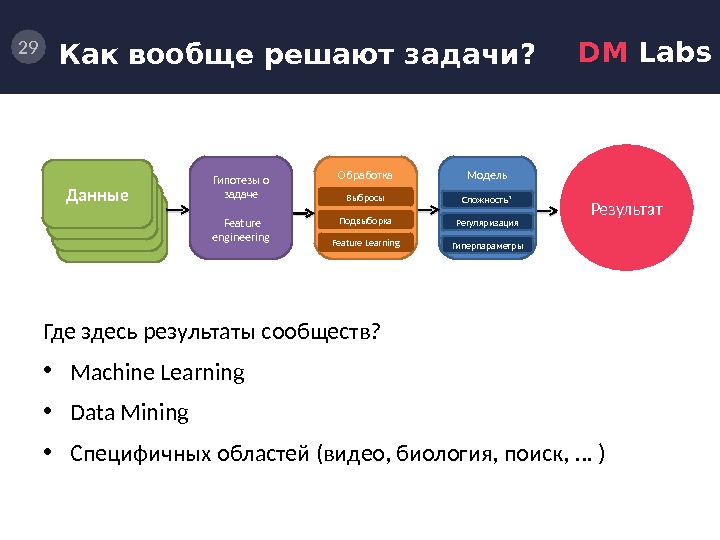 29 Как вообще решают задачи? DM Labs

Данные

Гипотезы о задаче

Feature engineering

Обработка

Выбросы

Подвыборка

Feature Learning

Модель

Сложность'

Регуляризация

Гиперпараметры

Результат

Где здесь результаты сообществ?

• Machine Learning

• Data Mining

• Специфичных областей (видео, биология, поиск, ... )